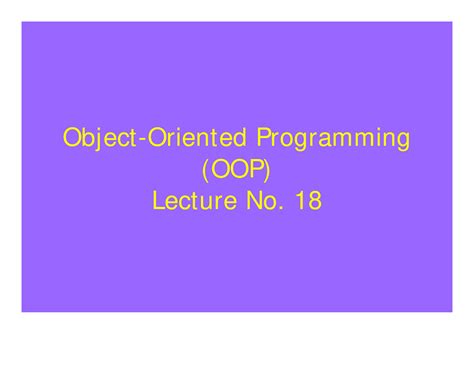 Object-Oriented Programming
(OOP)
Lecture No. 18